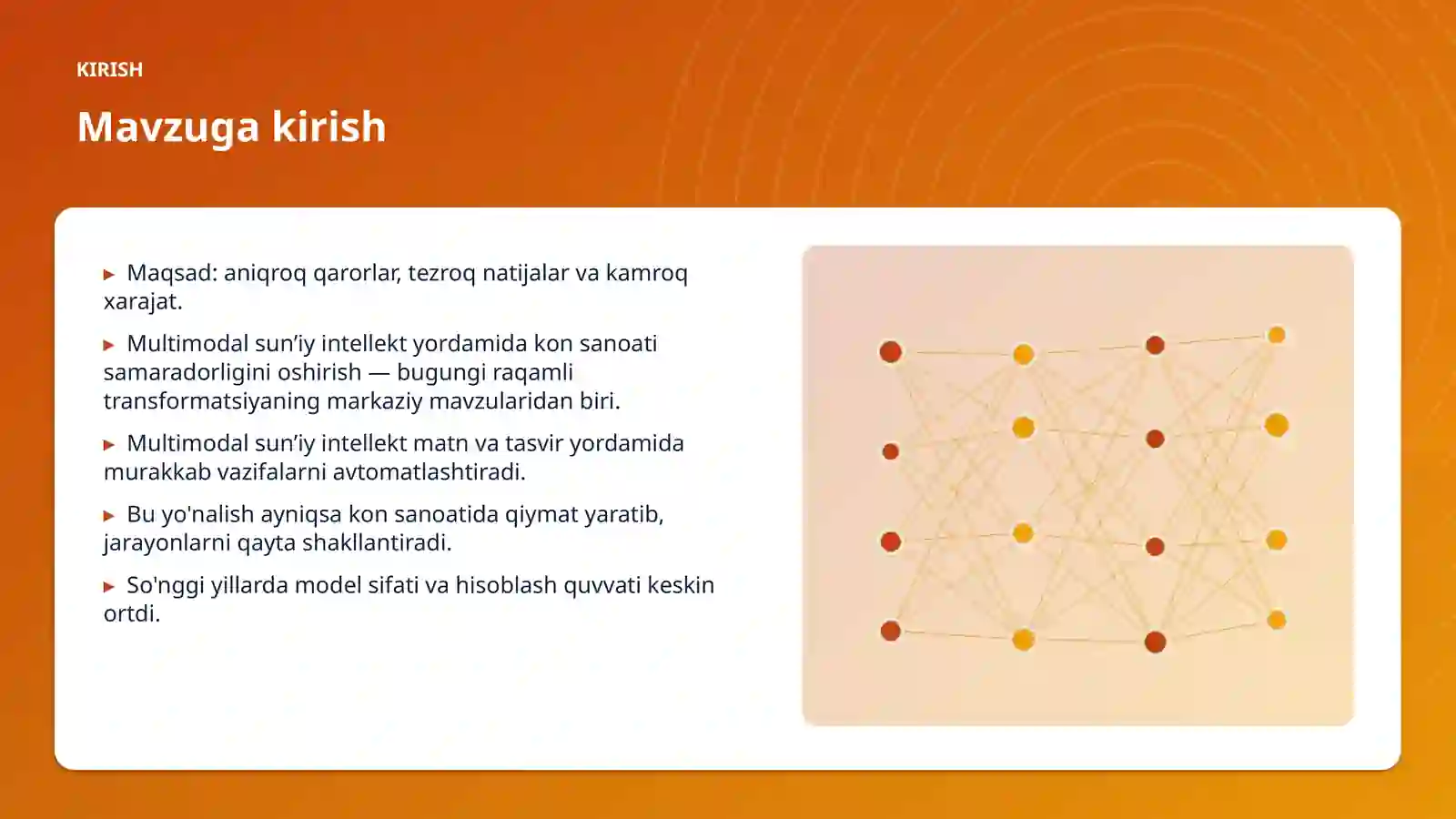 KIRISH

Mavzuga kirish

▸ Maqsad: aniqroq qarorlar, tezroq natijalar va kamroq xarajat.

▸ Multimodal sun’iy intellekt yordamida kon sanoati samaradorligini oshirish — bugungi raqamli transformatsiyaning markaziy mavzularidan biri.

▸ Multimodal sun’iy intellekt matn va tasvir yordamida murakkab vazifalarni avtomatlashtiradi.

▸ Bu yo'nalish ayniqsa kon sanoatida qiymat yaratib, jarayonlarni qayta shakllantiradi.

▸ So'nggi yillarda model sifati va hisoblash quvvati keskin ortdi.